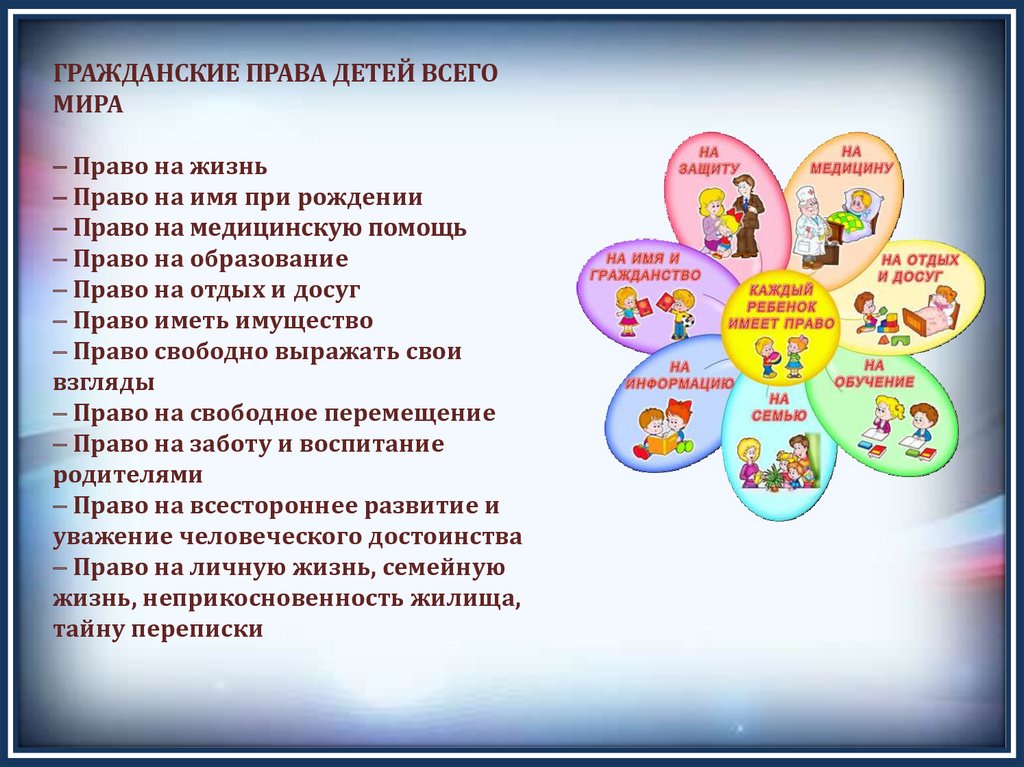 ГРАЖДАНСКИЕ ПРАВА ДЕТЕЙ ВСЕГО МИРА

– Право на жизнь
– Право на имя при рождении
– Право на медицинскую помощь
– Право на образование
– Право на отдых и досуг
– Право иметь имущество
– Право свободно выражать свои взгляды
– Право на свободное перемещение
– Право на заботу и воспитание родителями
– Право на всестороннее развитие и уважение человеческого достоинства
– Право на личную жизнь, семейную жизнь, неприкосновенность жилища, тайну переписки

НА ЗАЩИТУ
НА МЕДИЦИНУ
НА ИМЯ И ГРАЖДАНСТВО
КАЖДЫЙ РЕБЕНОК ИМЕЕТ ПРАВО
НА ОТДЫХ И ДОСУГ
НА ИНФОРМАЦИЮ
НА СЕМЬЮ
НА ОБУЧЕНИЕ